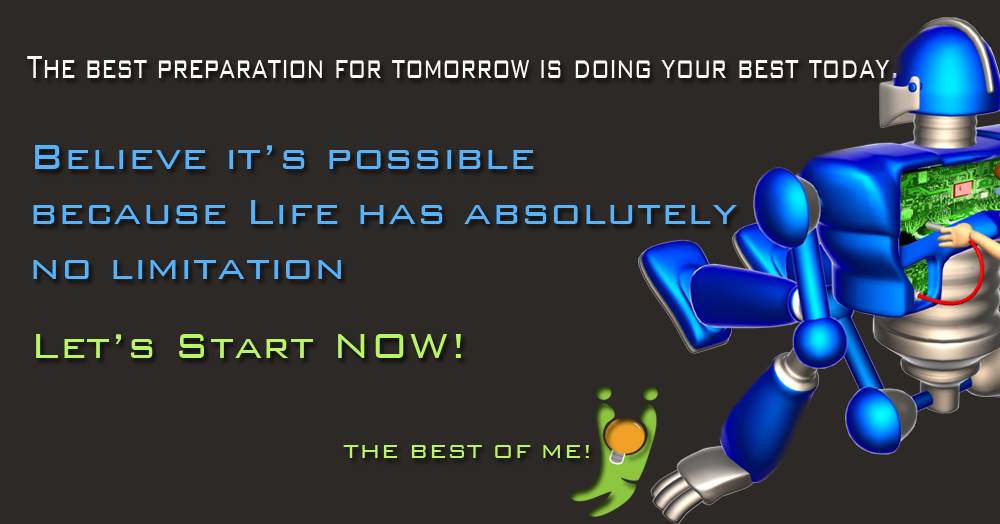 The best preparation for tomorrow is doing your best today.

Believe it's possible because Life has absolutely no limitation

Let's Start NOW!

THE BEST OF ME!